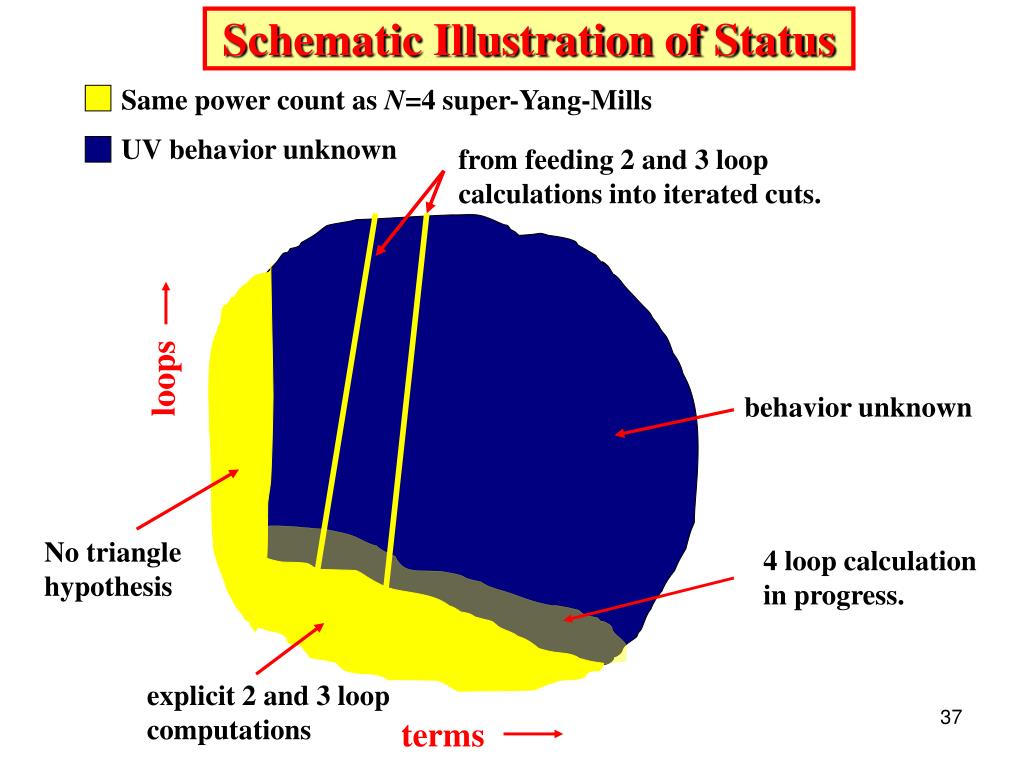 Schematic Illustration of Status

Same power count as $N$=4 super-Yang-Mills

UV behavior unknown

from feeding 2 and 3 loop calculations into iterated cuts.

loops

behavior unknown

No triangle hypothesis

4 loop calculation in progress.

explicit 2 and 3 loop computations

terms

37